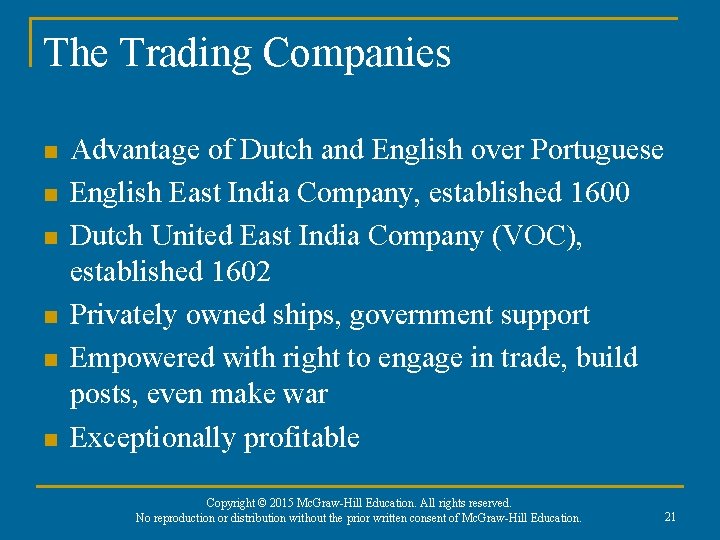 The Trading Companies

- Advantage of Dutch and English over Portuguese
- English East India Company, established 1600
- Dutch United East India Company (VOC), established 1602
- Privately owned ships, government support
- Empowered with right to engage in trade, build posts, even make war
- Exceptionally profitable

Copyright © 2015 McGraw-Hill Education. All rights reserved.
No reproduction or distribution without the prior written consent of McGraw-Hill Education.

21